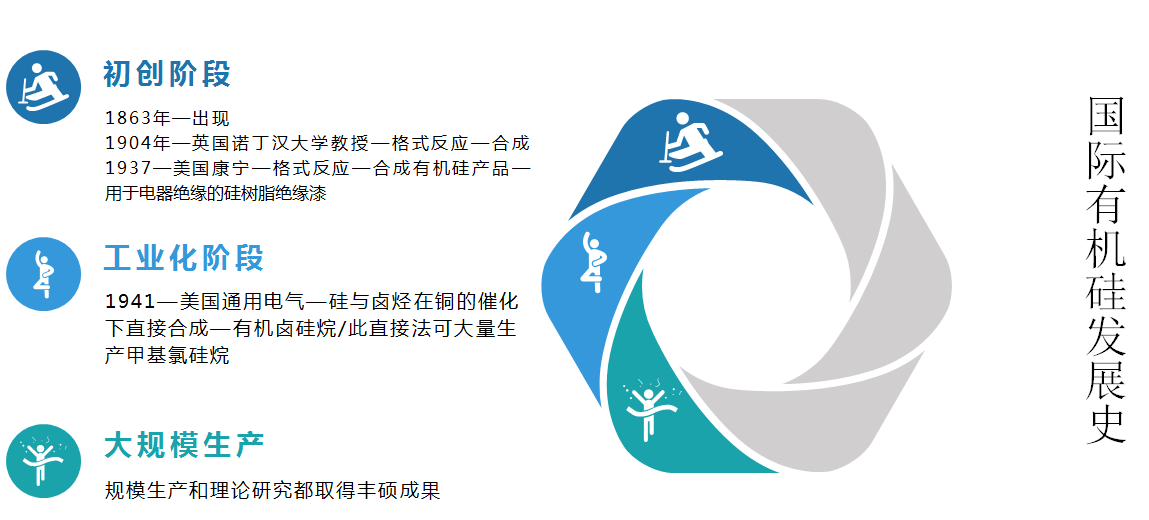 初创阶段

1863年—出现
1904年—英国诺丁汉大学教授—格式反应—合成
1937—美国康宁—格式反应—合成有机硅产品—用于电器绝缘的硅树脂绝缘漆

工业化阶段

1941—美国通用电气—硅与卤烃在铜的催化下直接合成—有机卤硅烷/此直接法可大量生产甲基氯硅烷

大规模生产

规模生产和理论研究都取得丰硕成果

国际有机硅发展史